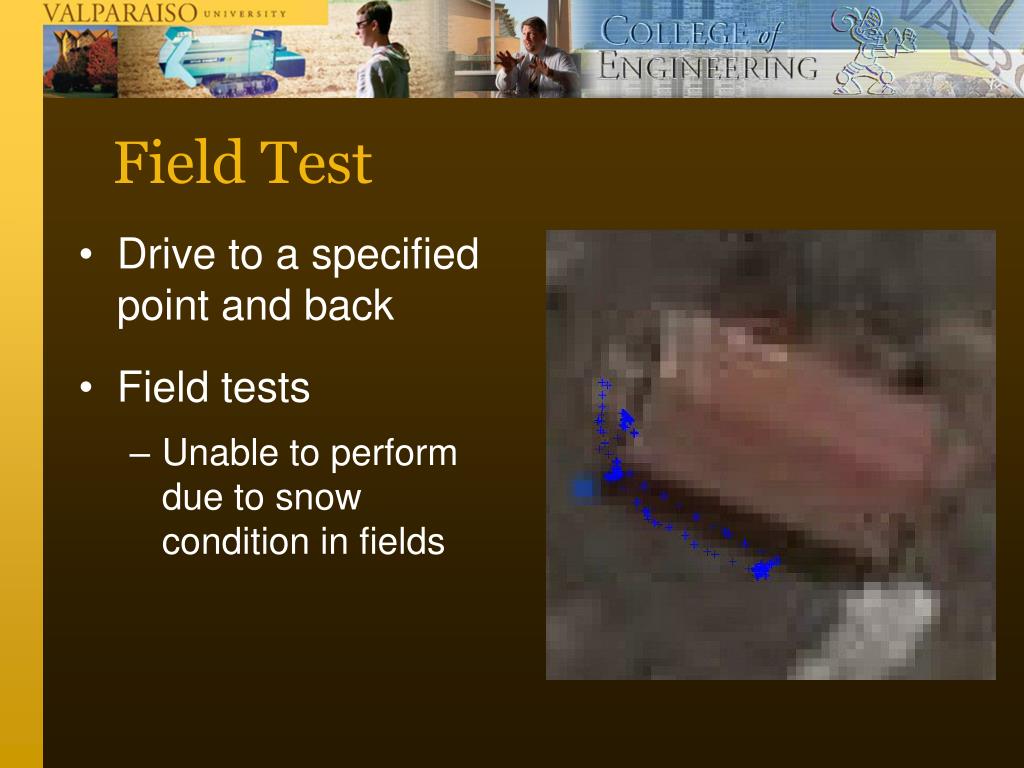 VALPARAISO UNIVERSITY

COLLEGE of ENGINEERING

Field Test

• Drive to a specified point and back

• Field tests

– Unable to perform due to snow condition in fields